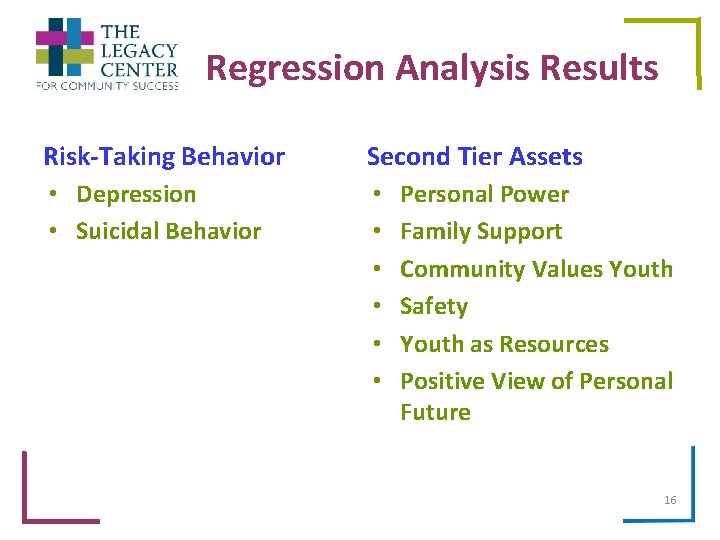 THE LEGACY CENTER
FOR COMMUNITY SUCCESS

Regression Analysis Results

Risk-Taking Behavior
• Depression
• Suicidal Behavior

Second Tier Assets
• Personal Power
• Family Support
• Community Values Youth
• Safety
• Youth as Resources
• Positive View of Personal Future

16